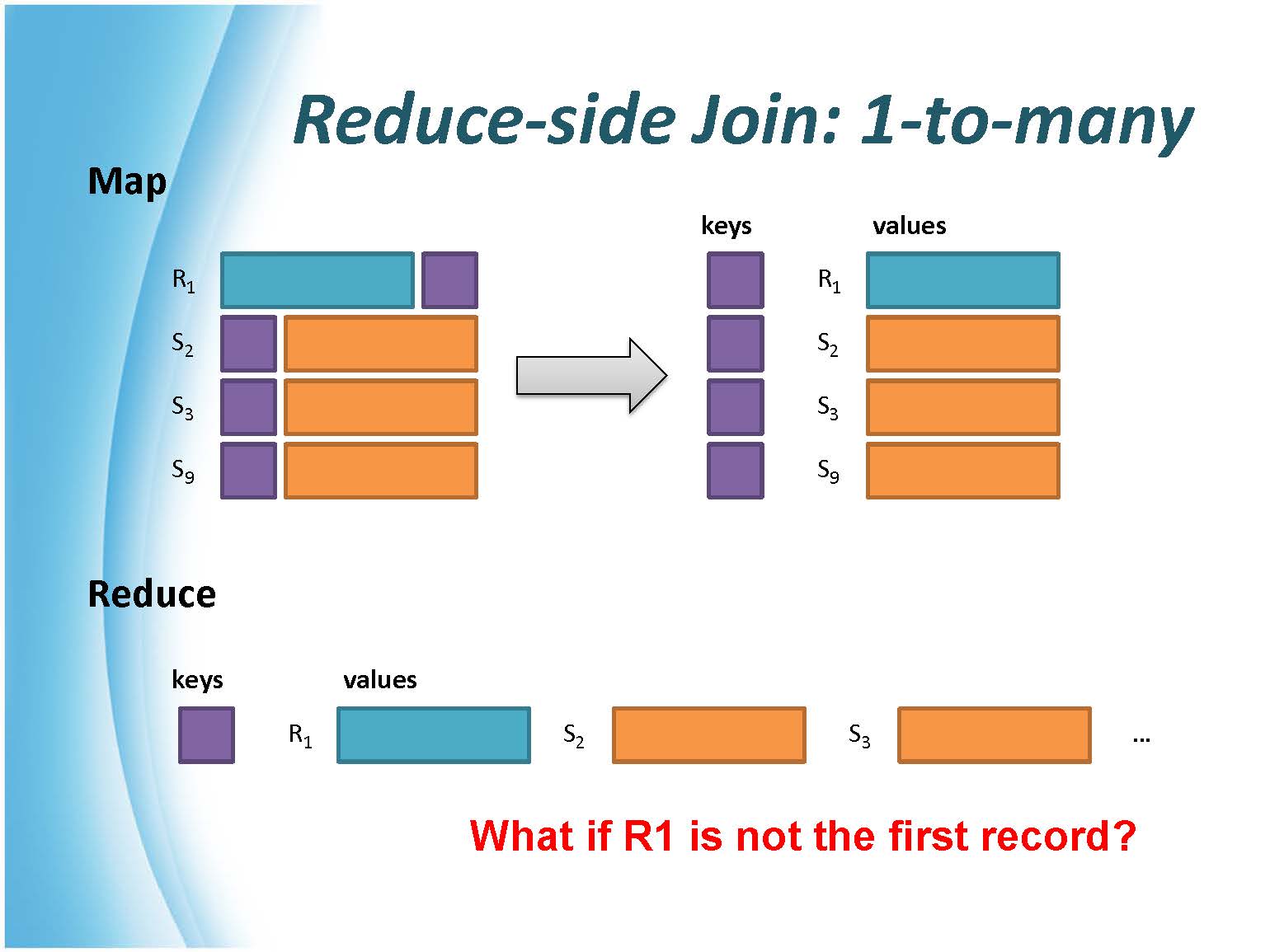 Reduce-side Join: 1-to-many

Map

$R_1$

$S_2$

$S_3$

$S_9$

keys

values

$R_1$

$S_2$

$S_3$

$S_9$

Reduce

keys

values

$R_1$

$S_2$

$S_3$

…

What if R1 is not the first record?